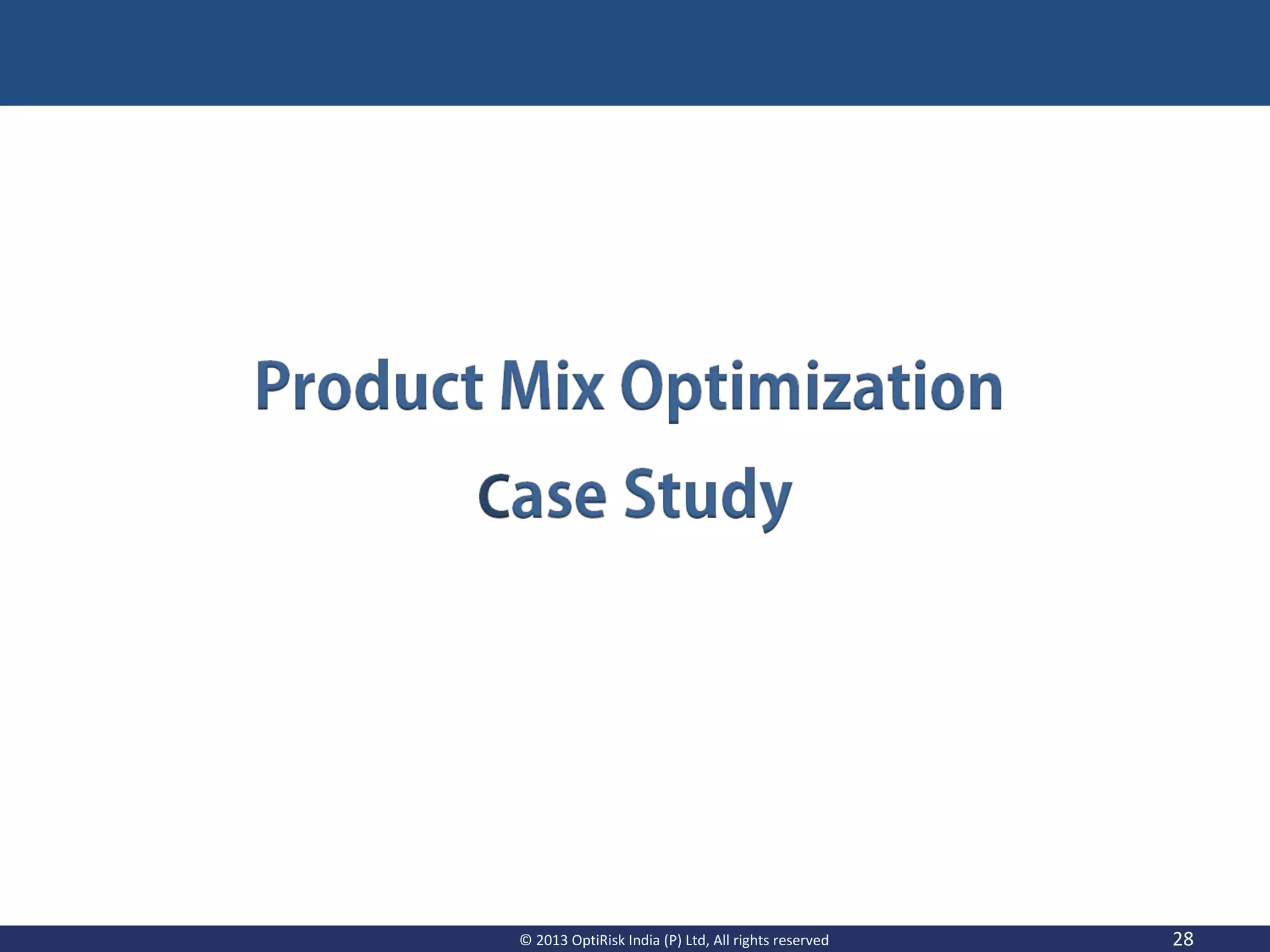 Product Mix Optimization

Case Study

© 2013 OptiRisk India (P) Ltd, All rights reserved

28